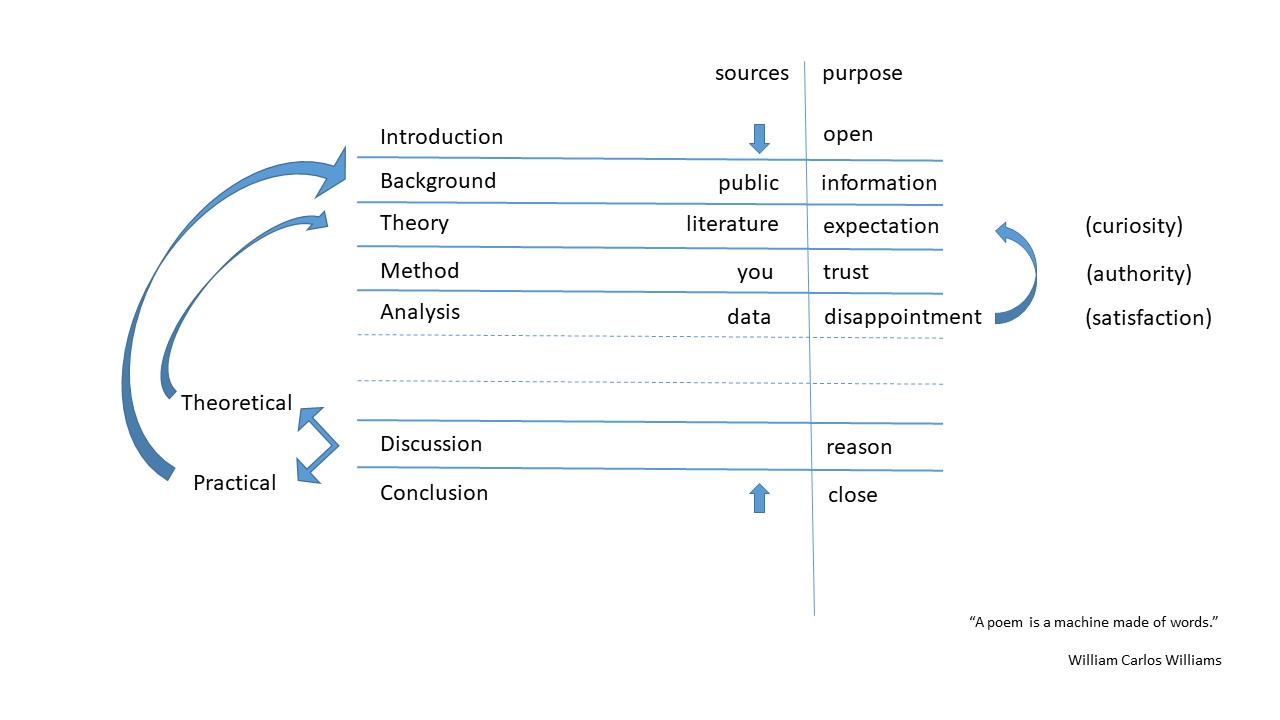 sources purpose

Introduction open

Background public information

Theory literature expectation (curiosity)

Method you trust (authority)

Analysis data disappointment (satisfaction)

Theoretical

Discussion reason

Practical

Conclusion close

“A poem is a machine made of words.”

William Carlos Williams